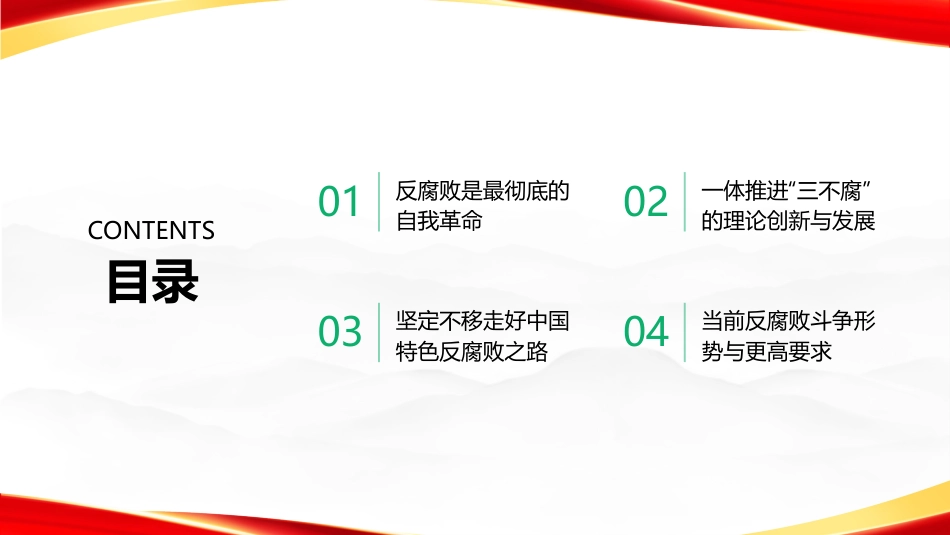 CONTENTS
目录

01
反腐败是最彻底的自我革命

02
一体推进“三不腐”的理论创新与发展

03
坚定不移走好中国特色反腐败之路

04
当前反腐败斗争形势与更高要求